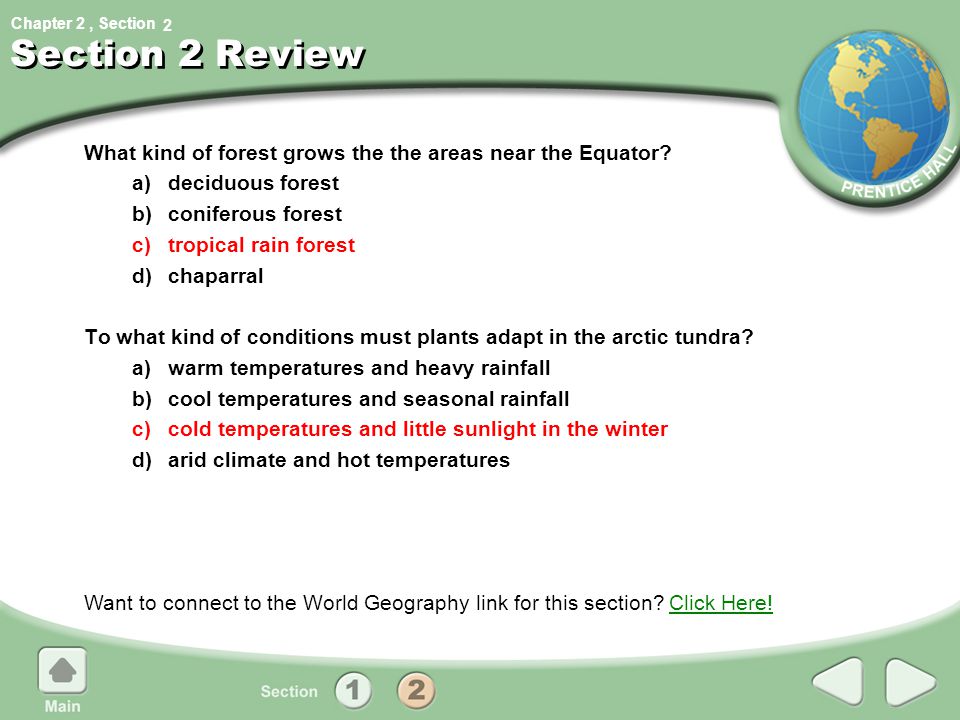 Chapter 2 , Section 2

Section 2 Review

PRENTICE HALL

What kind of forest grows the the areas near the Equator?
a) deciduous forest
b) coniferous forest
c) tropical rain forest
d) chaparral

To what kind of conditions must plants adapt in the arctic tundra?
a) warm temperatures and heavy rainfall
b) cool temperatures and seasonal rainfall
c) cold temperatures and little sunlight in the winter
d) arid climate and hot temperatures

Want to connect to the World Geography link for this section? Click Here!

Main

Section 1 2